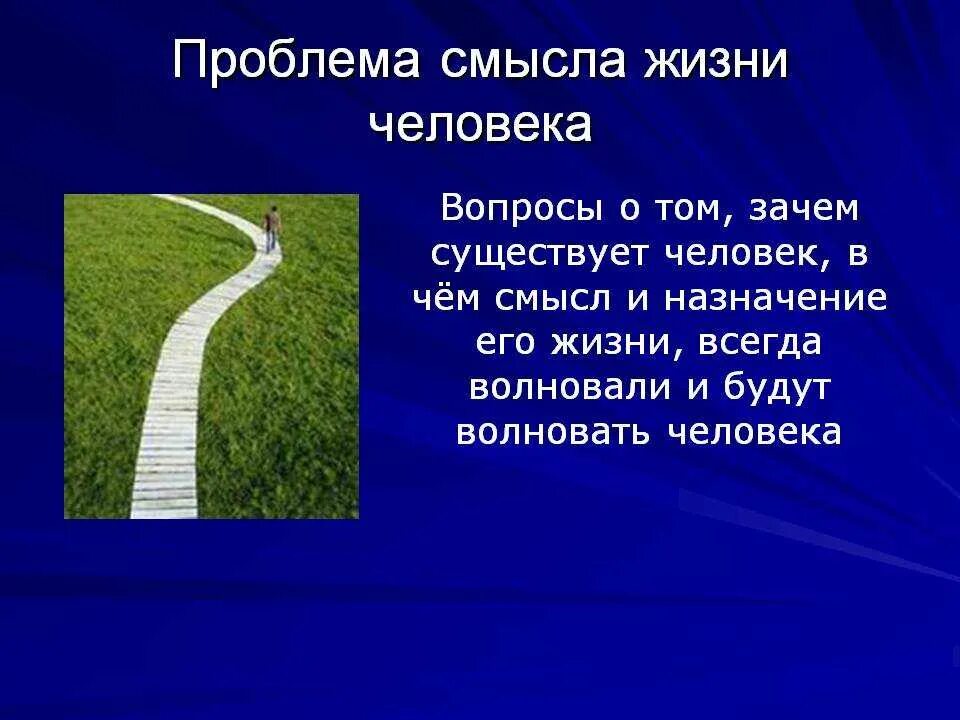 Проблема смысла жизни человека

Вопросы о том, зачем существует человек, в чём смысл и назначение его жизни, всегда волновали и будут волновать человека